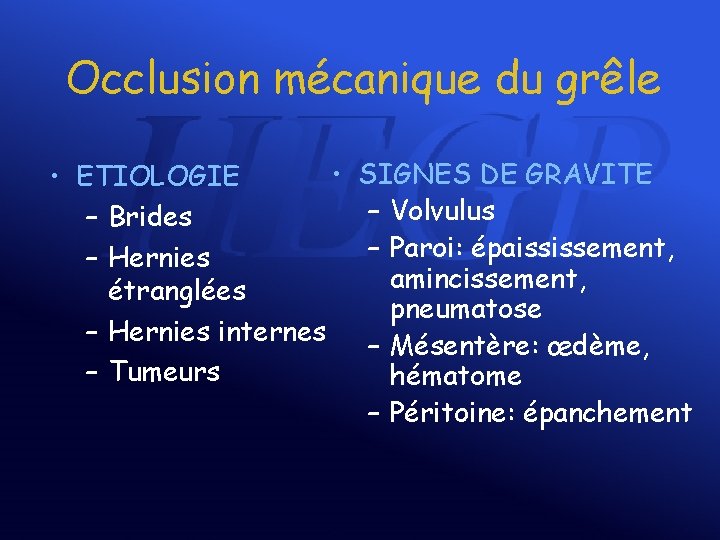 Occlusion mécanique du grêle

HEGP

• ETIOLOGIE
– Brides
– Hernies étranglées
– Hernies internes
– Tumeurs

• SIGNES DE GRAVITE
– Volvulus
– Paroi: épaississement, amincissement, pneumatose
– Mésentère: œdème, hématome
– Péritoine: épanchement